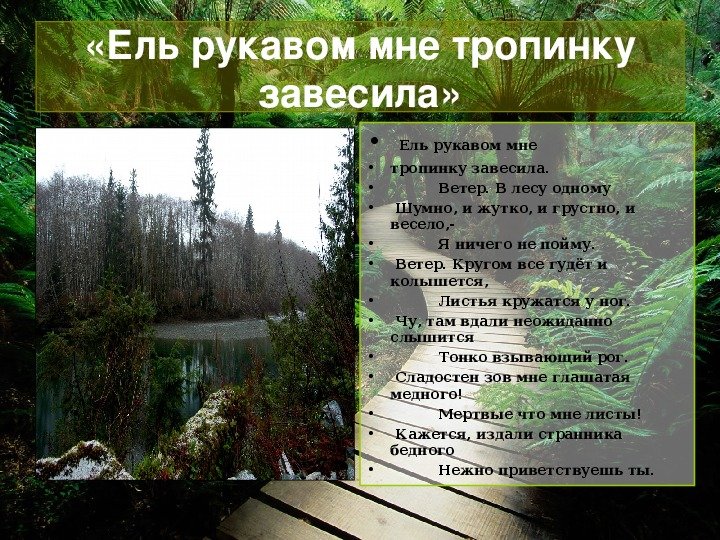 «Ель рукавом мне тропинку завесила»

• Ель рукавом мне
• тропинку завесила.
• Ветер. В лесу одному
• Шумно, и жутко, и грустно, и весело,-
• Я ничего не пойму.
• Ветер. Кругом все гудёт и колышется,
• Листья кружатся у ног.
• Чу, там вдали неожиданно слышится
• Тонко взывающий рог.
• Сладостен зов мне глашатая медного!
• Мертвые что мне листы!
• Кажется, издали странника бедного
• Нежно приветствуешь ты.